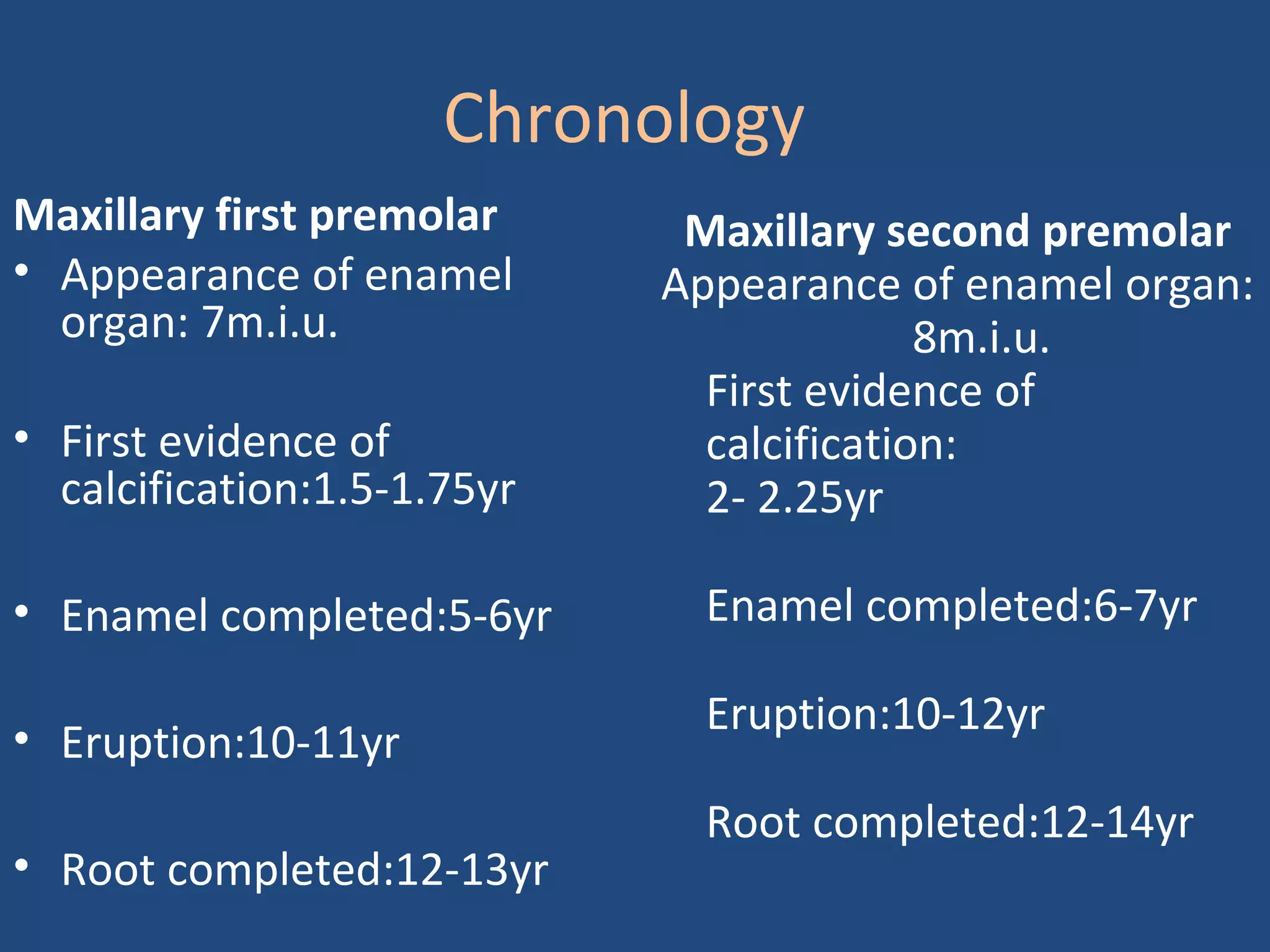 Chronology

Maxillary first premolar

• Appearance of enamel organ: 7m.i.u.

• First evidence of calcification:1.5-1.75yr

• Enamel completed:5-6yr

• Eruption:10-11yr

• Root completed:12-13yr

Maxillary second premolar

Appearance of enamel organ: 8m.i.u.

First evidence of calcification: 2- 2.25yr

Enamel completed:6-7yr

Eruption:10-12yr

Root completed:12-14yr